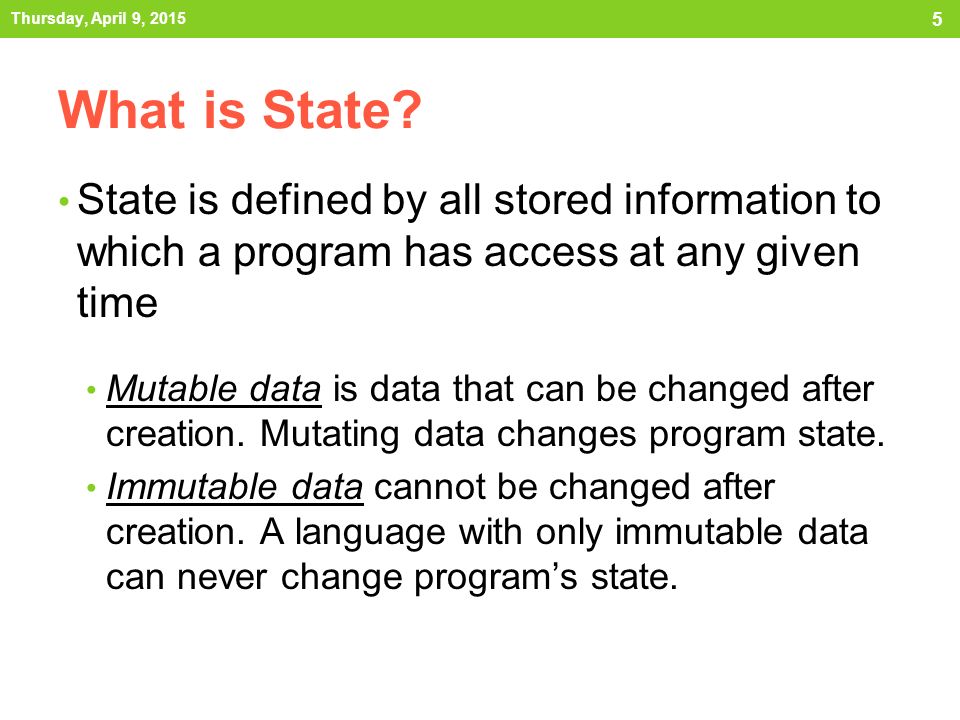 Thursday, April 9, 2015

5

What is State?

• State is defined by all stored information to which a program has access at any given time

• Mutable data is data that can be changed after creation. Mutating data changes program state.

• Immutable data cannot be changed after creation. A language with only immutable data can never change program's state.